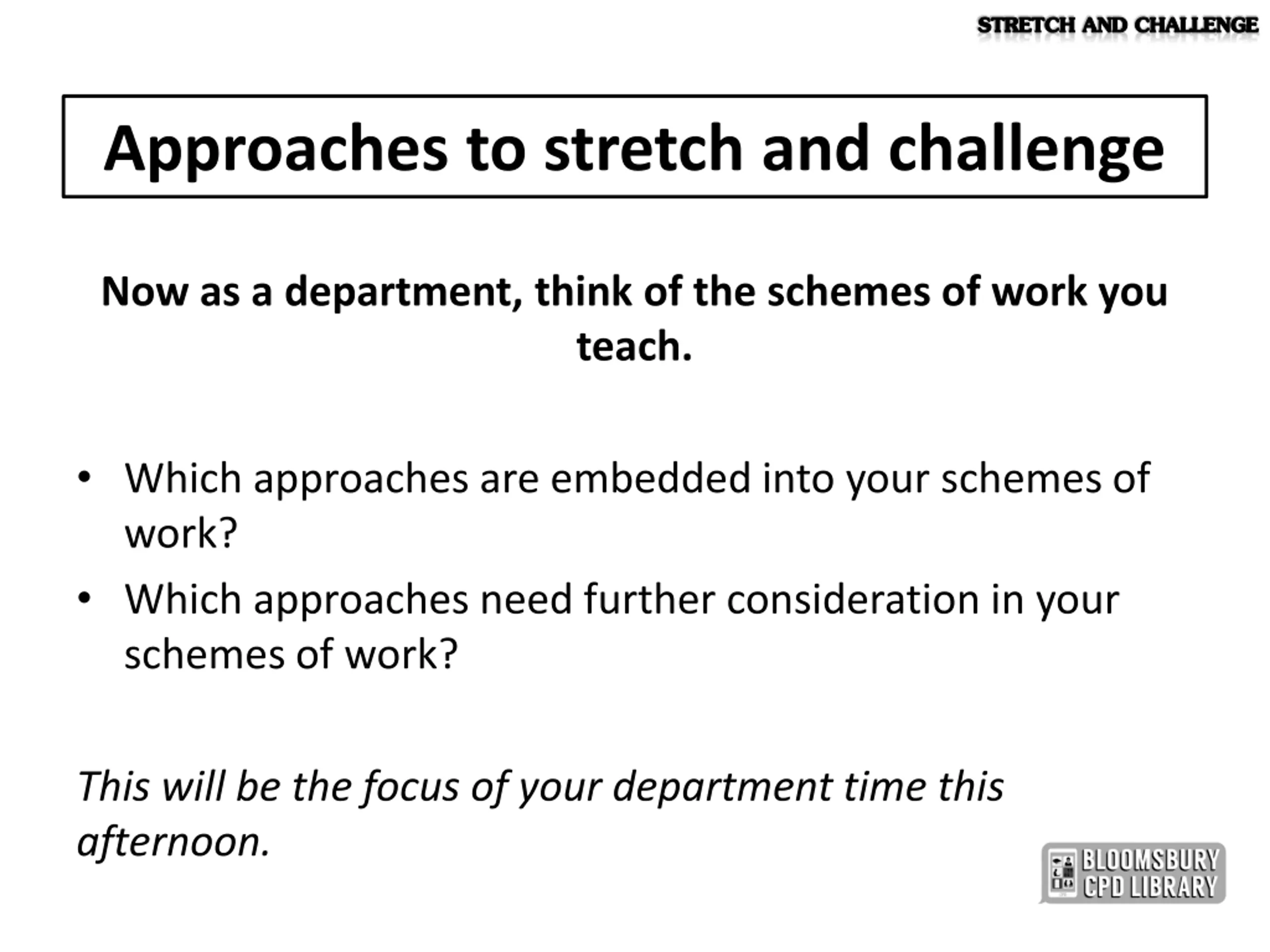 STRETCH AND CHALLENGE

Approaches to stretch and challenge

Now as a department, think of the schemes of work you teach.

• Which approaches are embedded into your schemes of work?
• Which approaches need further consideration in your schemes of work?

This will be the focus of your department time this afternoon.

BLOOMSBURY CPD LIBRARY